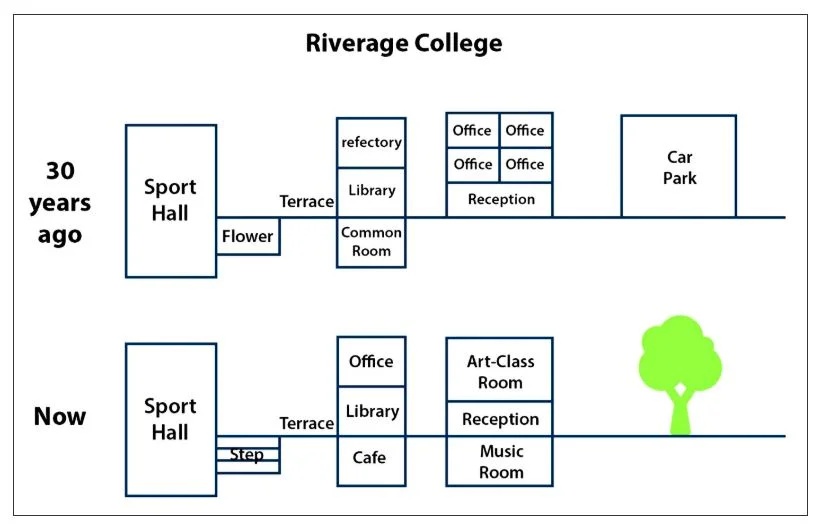 Riverage College

30 years ago

Sport Hall

Flower

Terrace

refectory

Library

Common Room

Office

Office

Office

Office

Reception

Car Park

Now

Sport Hall

Step

Terrace

Office

Library

Cafe

Art-Class Room

Reception

Music Room